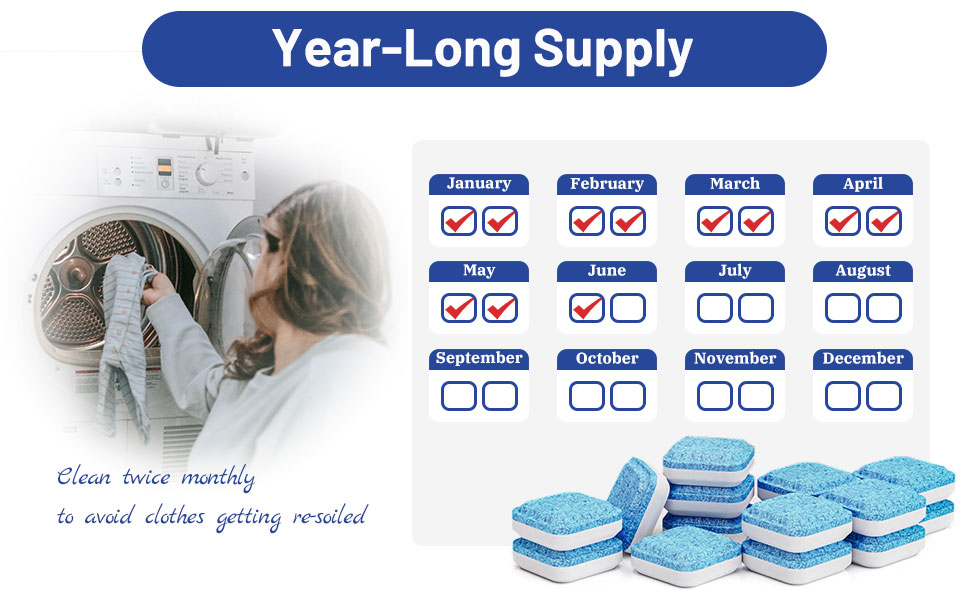 Year-Long Supply

January

February

March

April

May

June

July

August

September

October

November

December

Clean twice monthly
to avoid clothes getting re-soiled